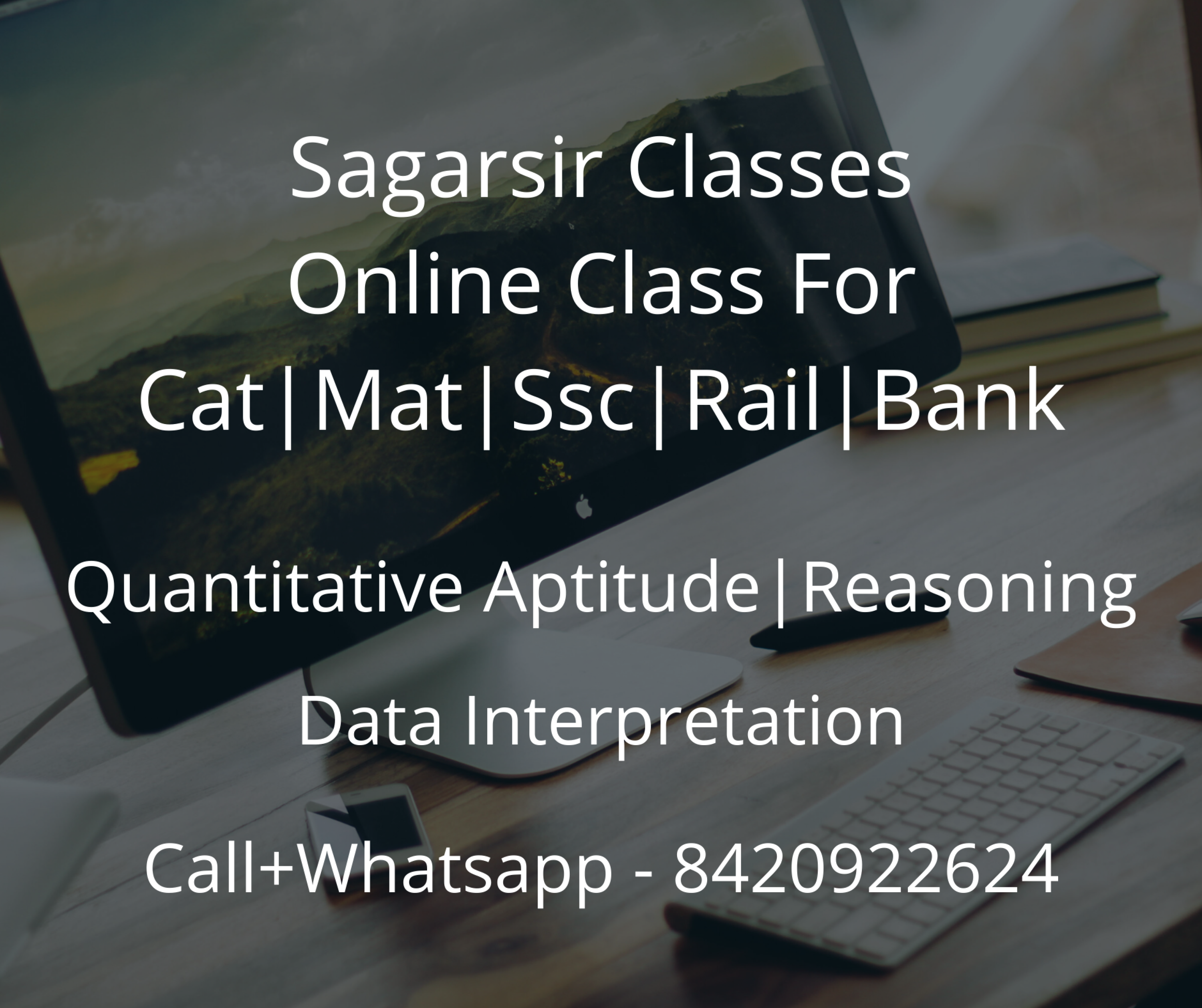 Sagarsir Classes
Online Class For
Cat|Mat|Ssc|Rail|Bank

Quantitative Aptitude|Reasoning

Data Interpretation

Call+Whatsapp - 8420922624